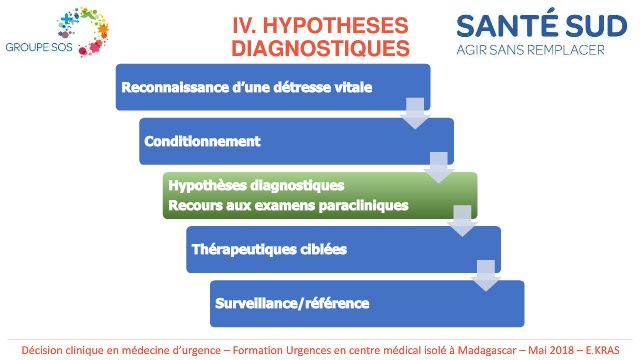 GROUPE SOS

IV. HYPOTHESES DIAGNOSTIQUES

SANTÉ SUD
AGIR SANS REMPLACER

Reconnaissance d'une détresse vitale

Conditionnement

Hypothèses diagnostiques
Recours aux examens paracliniques

Thérapeutiques ciblées

Surveillance/référence

Décision clinique en médecine d'urgence – Formation Urgences en centre médical isolé à Madagascar – Mai 2018 – E.KRAS